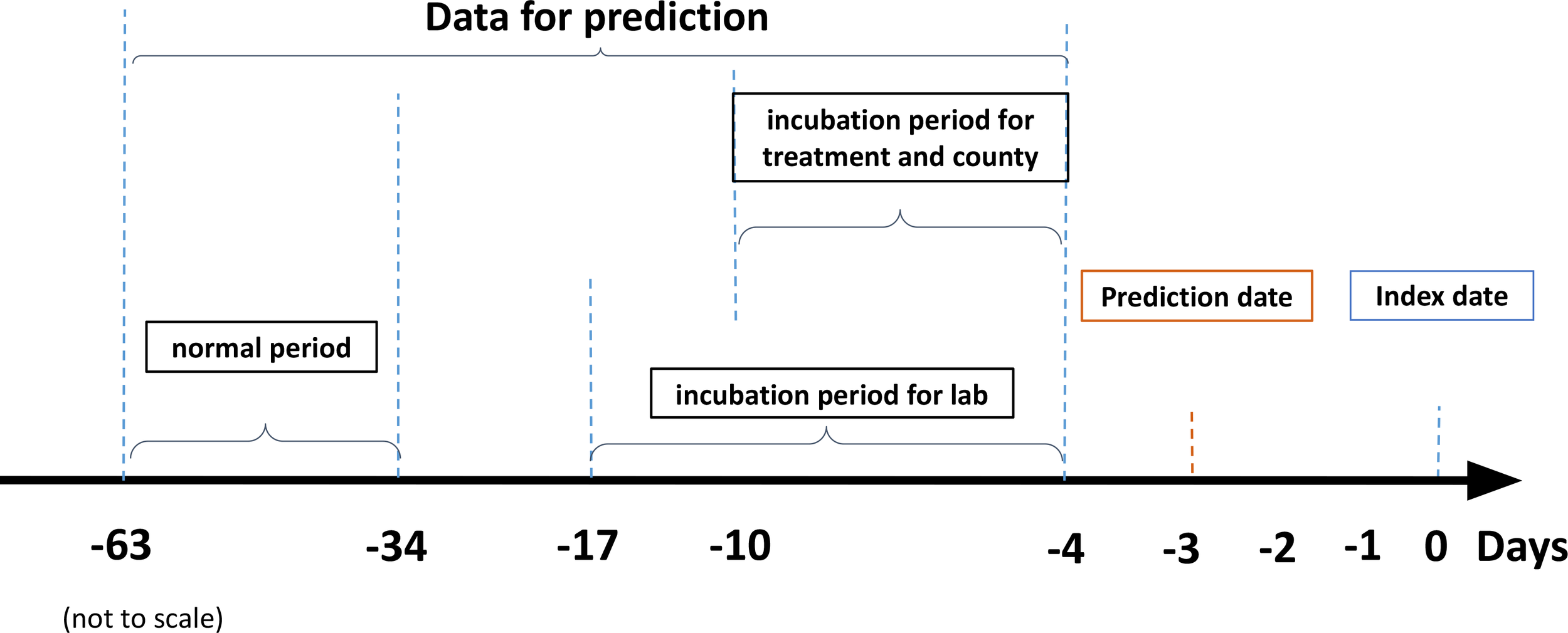 Data for prediction

incubation period for treatment and county

Prediction date

Index date

normal period

incubation period for lab

-63

-34

-17

-10

-4

-3

-2

-1

0

Days

(not to scale)